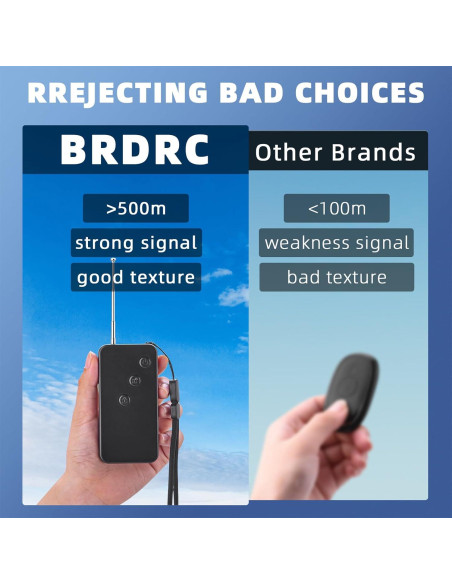 RREJECTING BAD CHOICES

BRDRC

>500m

strong signal

good texture

Other Brands

<100m

weakness signal

bad texture